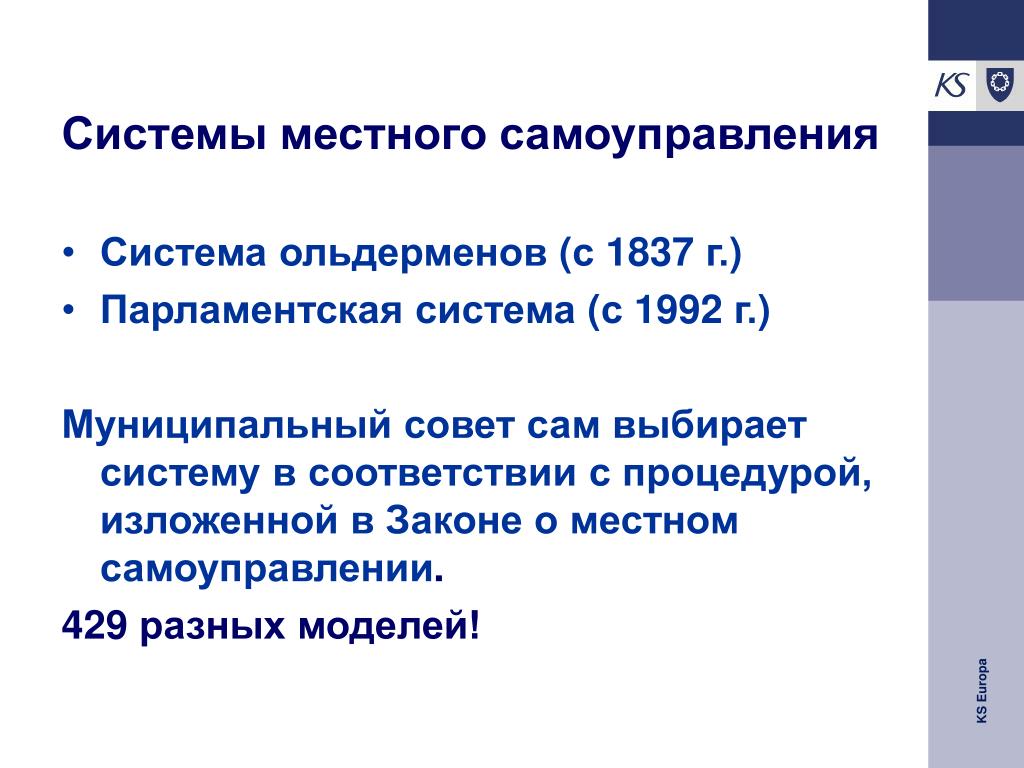 KS

Системы местного самоуправления

• Система ольдерменов (с 1837 г.)
• Парламентская система (с 1992 г.)

Муниципальный совет сам выбирает систему в соответствии с процедурой, изложенной в Законе о местном самоуправлении.
429 разных моделей!

KS Europa